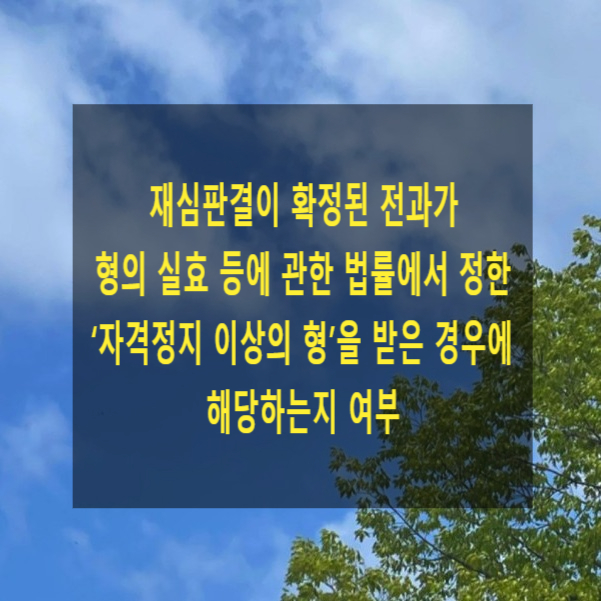 재심판결이 확정된 전과가 형의 실효 등에 관한 법률에서 정한 ‘자격정지 이상의 형’을 받은 경우에 해당하는지 여부